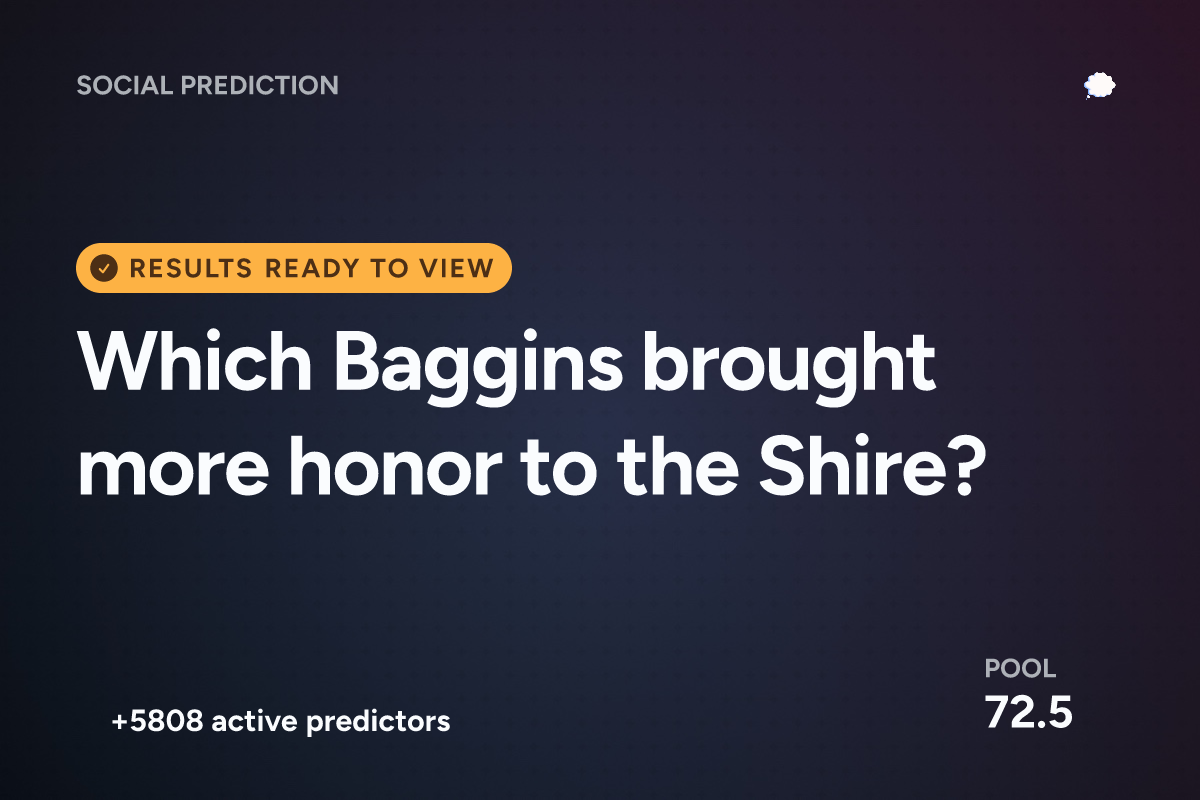 SOCIAL PREDICTION

RESULTS READY TO VIEW

Which Baggins brought more honor to the Shire?

+5808 active predictors

POOL
72.5